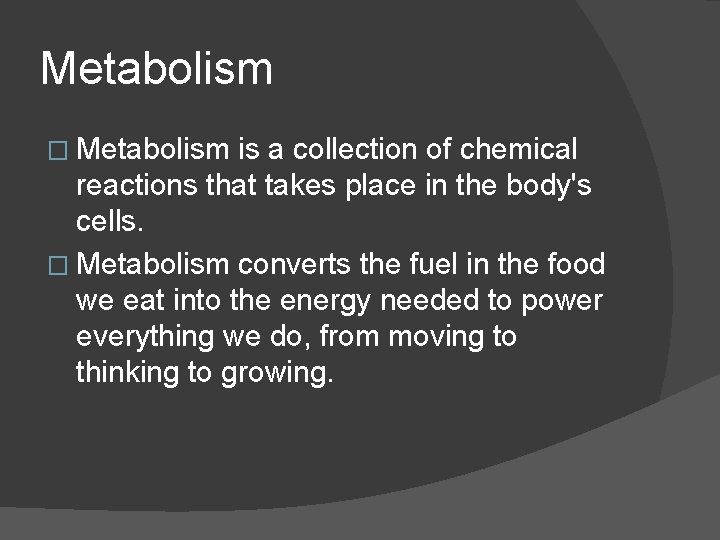 Metabolism

□ Metabolism is a collection of chemical reactions that takes place in the body's cells.

□ Metabolism converts the fuel in the food we eat into the energy needed to power everything we do, from moving to thinking to growing.